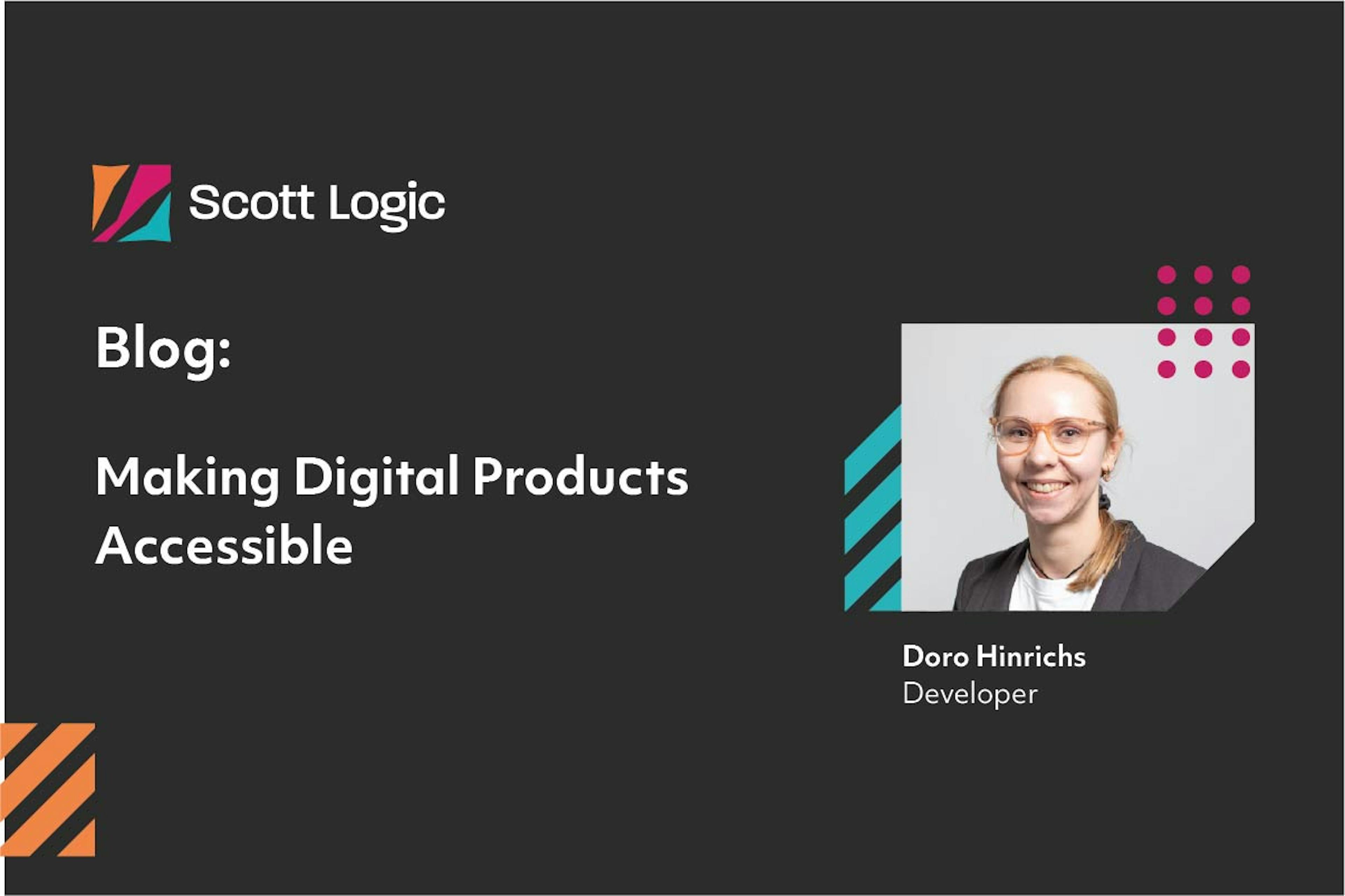 Scott Logic

Blog:

Making Digital Products Accessible

Doro Hinrichs
Developer